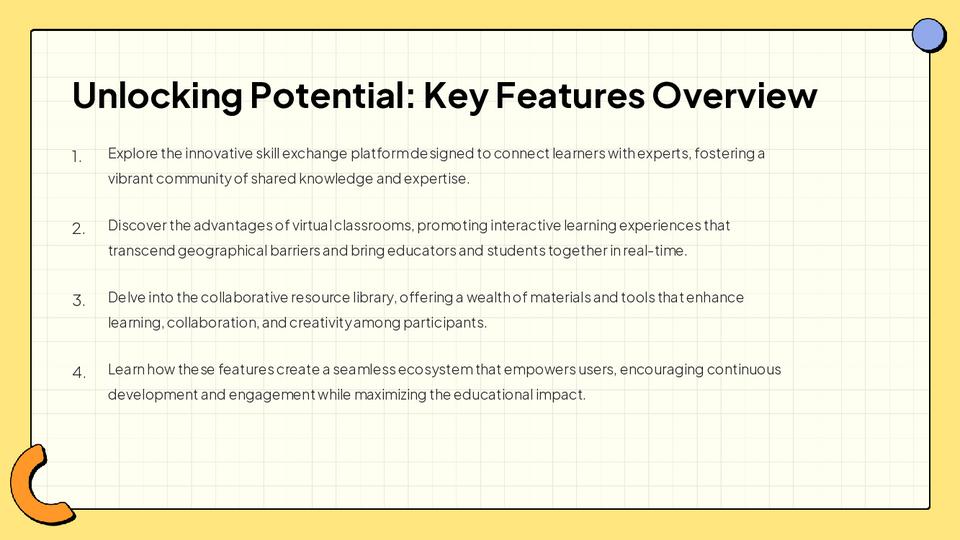 Unlocking Potential: Key Features Overview

1. Explore the innovative skill exchange platform designed to connect learners with experts, fostering a vibrant community of shared knowledge and expertise.

2. Discover the advantages of virtual classrooms, promoting interactive learning experiences that transcend geographical barriers and bring educators and students together in real-time.

3. Delve into the collaborative resource library, offering a wealth of materials and tools that enhance learning, collaboration, and creativity among participants.

4. Learn how these features create a seamless ecosystem that empowers users, encouraging continuous development and engagement while maximizing the educational impact.